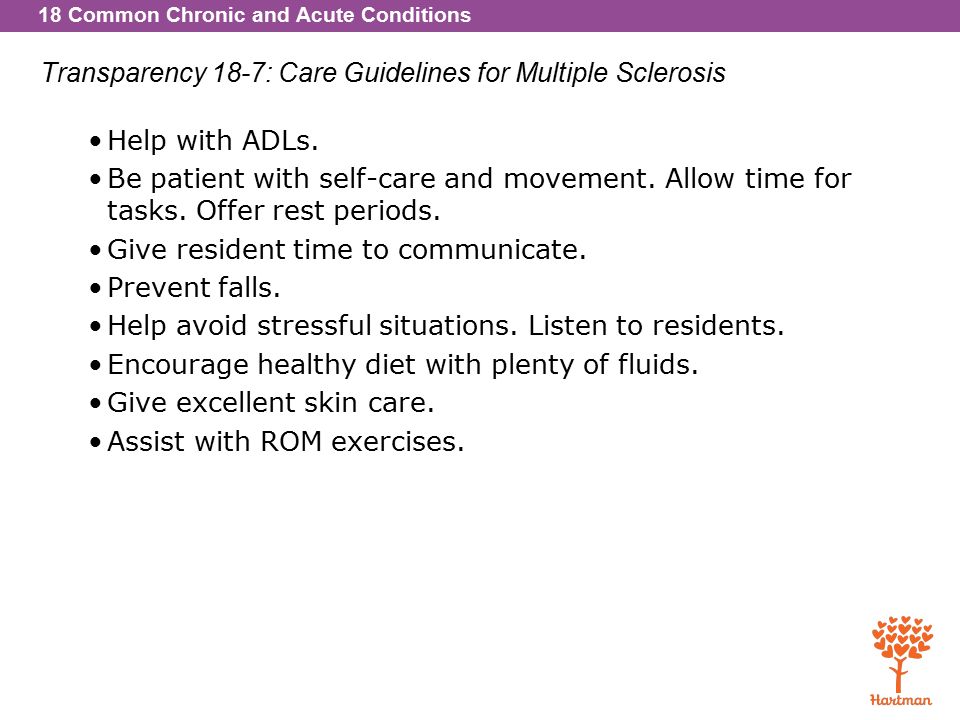 18 Common Chronic and Acute Conditions

Transparency 18-7: Care Guidelines for Multiple Sclerosis

• Help with ADLs.
• Be patient with self-care and movement. Allow time for tasks. Offer rest periods.
• Give resident time to communicate.
• Prevent falls.
• Help avoid stressful situations. Listen to residents.
• Encourage healthy diet with plenty of fluids.
• Give excellent skin care.
• Assist with ROM exercises.

Hartman